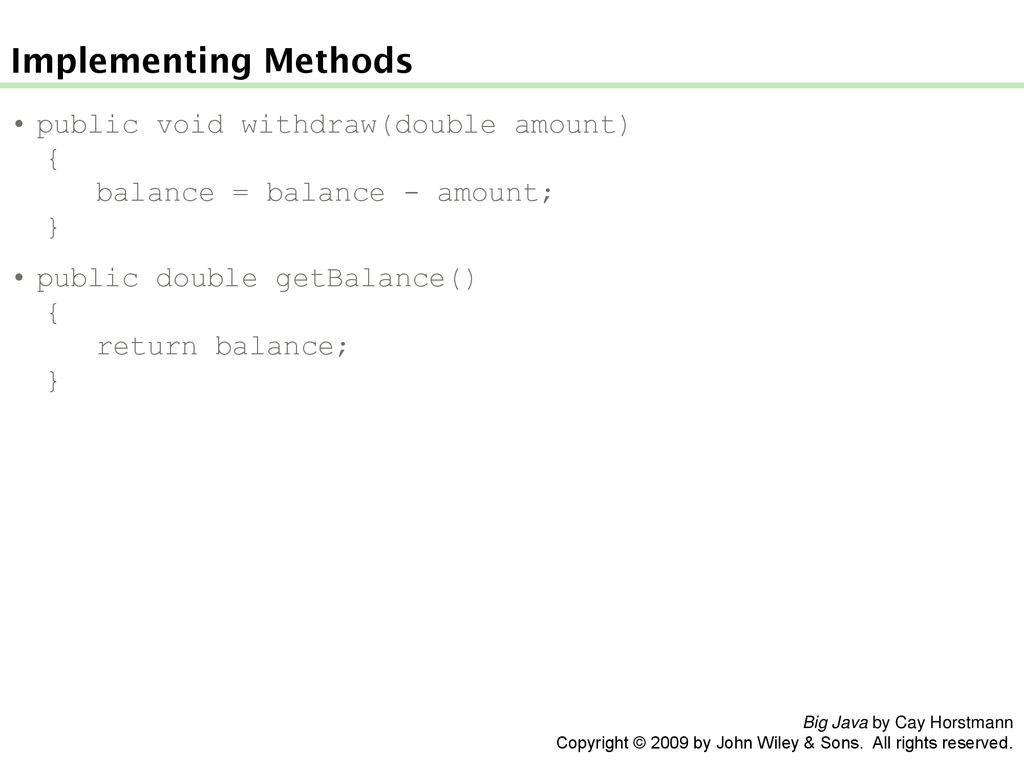 Implementing Methods

• public void withdraw(double amount)
{
   balance = balance - amount;
}

• public double getBalance()
{
   return balance;
}

Big Java by Cay Horstmann
Copyright © 2009 by John Wiley & Sons. All rights reserved.